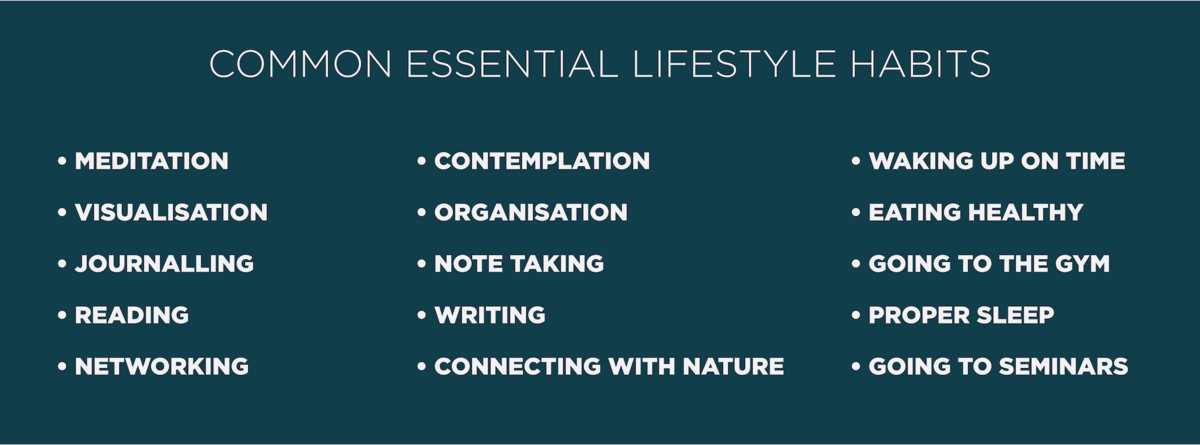 COMMON ESSENTIAL LIFESTYLE HABITS

• MEDITATION
• VISUALISATION
• JOURNALLING
• READING
• NETWORKING

• CONTEMPLATION
• ORGANISATION
• NOTE TAKING
• WRITING
• CONNECTING WITH NATURE

• WAKING UP ON TIME
• EATING HEALTHY
• GOING TO THE GYM
• PROPER SLEEP
• GOING TO SEMINARS